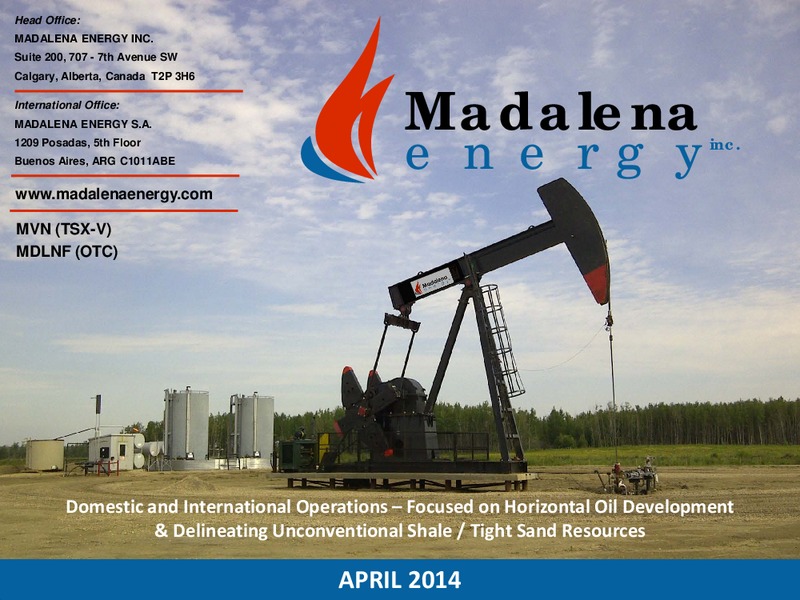 Head Office:
MADALENA ENERGY INC.
Suite 200, 707 - 7th Avenue SW
Calgary, Alberta, Canada T2P 3H6

International Office:
MADALENA ENERGY S.A.
1209 Posadas, 5th Floor
Buenos Aires, ARG C1011ABE

www.madalenaenergy.com

MVN (TSX-V)
MDLNF (OTC)

Madalena energy inc.

Madalena

Domestic and International Operations – Focused on Horizontal Oil Development & Delineating Unconventional Shale / Tight Sand Resources

APRIL 2014